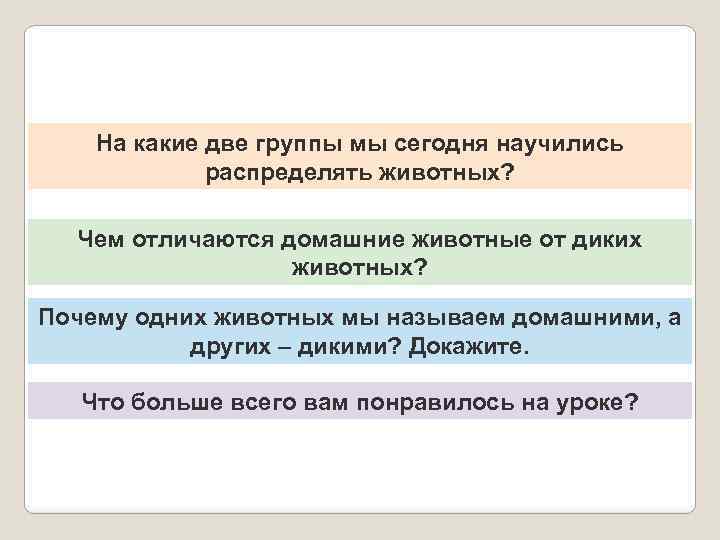 На какие две группы мы сегодня научились распределять животных?

Чем отличаются домашние животные от диких животных?

Почему одних животных мы называем домашними, а других – дикими? Докажите.

Что больше всего вам понравилось на уроке?